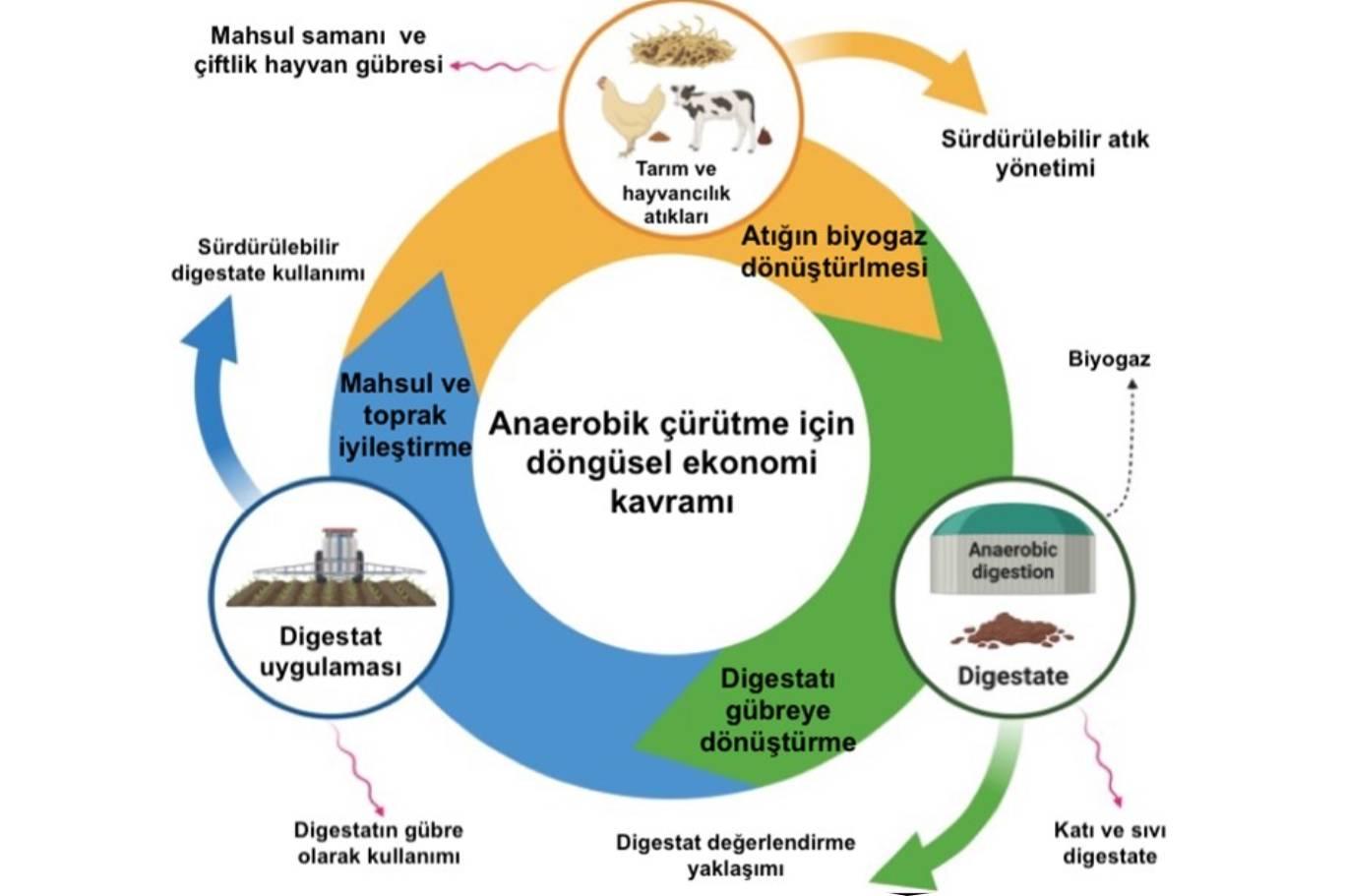 Mahsul samanı ve çiftlik hayvan gübresi

Tarım ve hayvancılık atıkları

Sürdürülebilir atık yönetimi

Sürdürülebilir digestate kullanımı

Atığın biyogaz dönüştürlmesi

Biyogaz

Mahsul ve toprak iyileştirme

Anaerobik çürütme için döngüsel ekonomi kavramı

Anaerobic digestion

Digestate

Digestat uygulaması

Digestatı gübreye dönüştürme

Digestatın gübre olarak kullanımı

Digestat değerlendirme yaklaşımı

Katı ve sıvı digestate